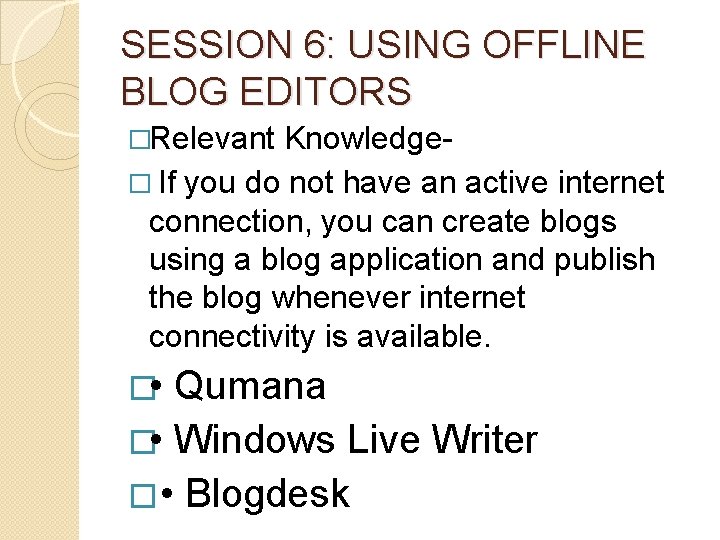 SESSION 6: USING OFFLINE BLOG EDITORS

□Relevant Knowledge-

□ If you do not have an active internet connection, you can create blogs using a blog application and publish the blog whenever internet connectivity is available.

□• Qumana

□• Windows Live Writer

□• Blogdesk